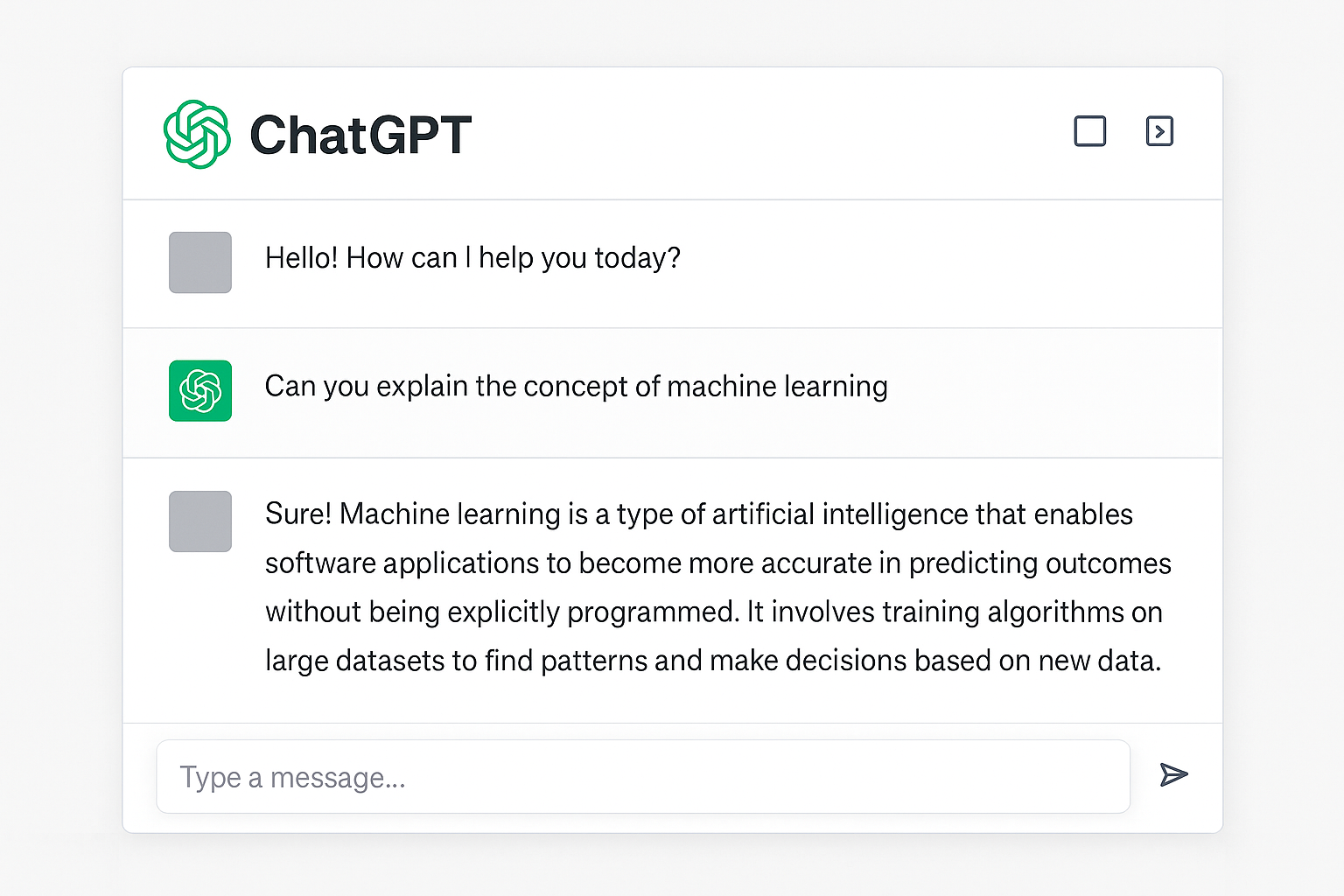 ChatGPT

Hello! How can I help you today?

Can you explain the concept of machine learning

Sure! Machine learning is a type of artificial intelligence that enables software applications to become more accurate in predicting outcomes without being explicitly programmed. It involves training algorithms on large datasets to find patterns and make decisions based on new data.

Type a message...